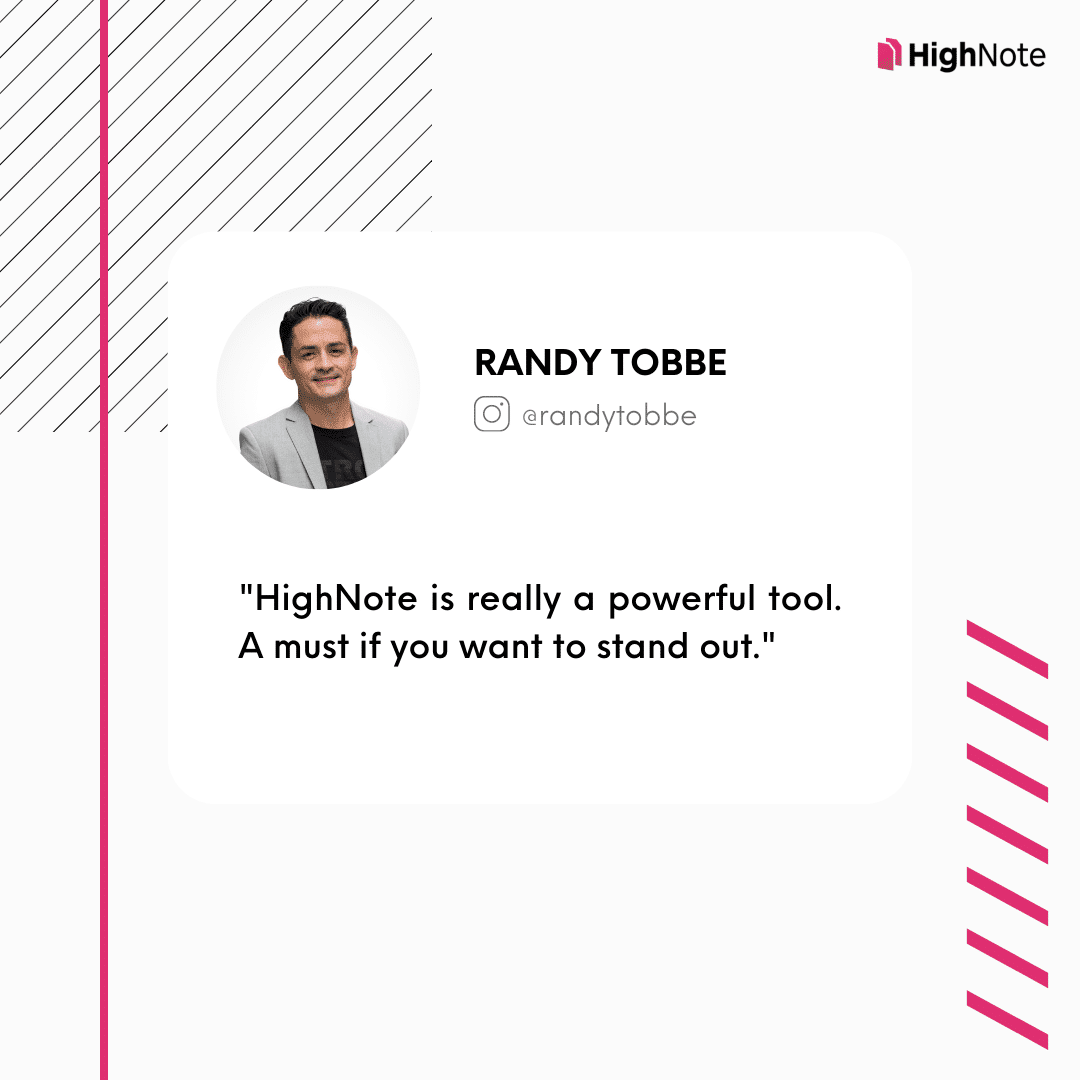 HighNote

RANDY TOBBE

@randytobbe

"HighNote is really a powerful tool. A must if you want to stand out."